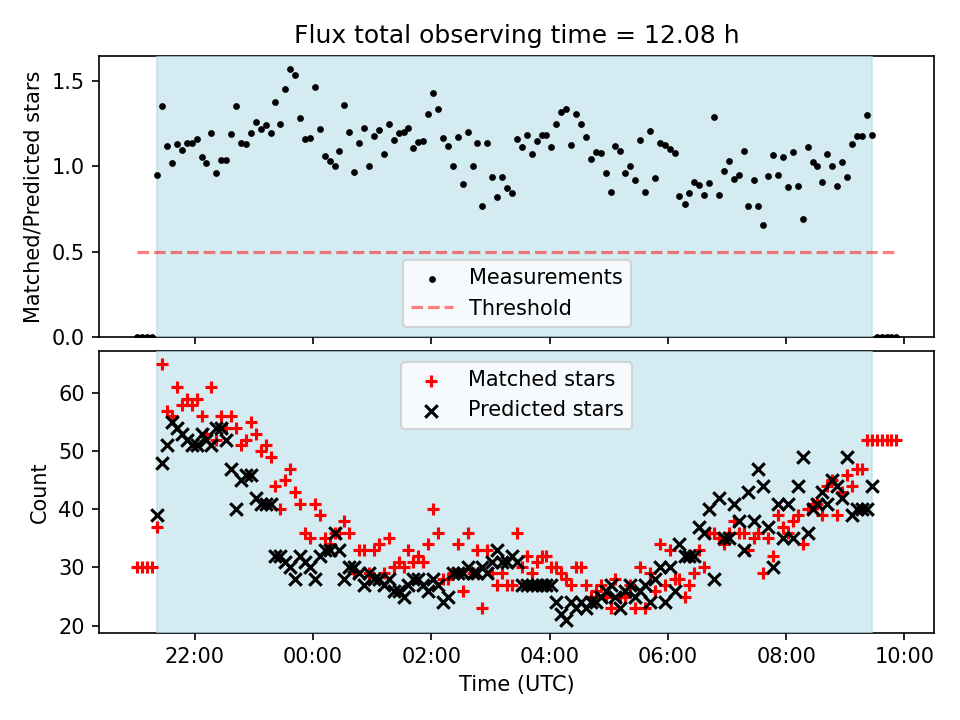 Flux total observing time = 12.08 h

Matched/Predicted stars

1.5
1.0
0.5
0.0

Measurements
Threshold

Matched stars
Predicted stars

Count

60
50
40
30
20

22:00
00:00
02:00
04:00
06:00
08:00
10:00

Time (UTC)